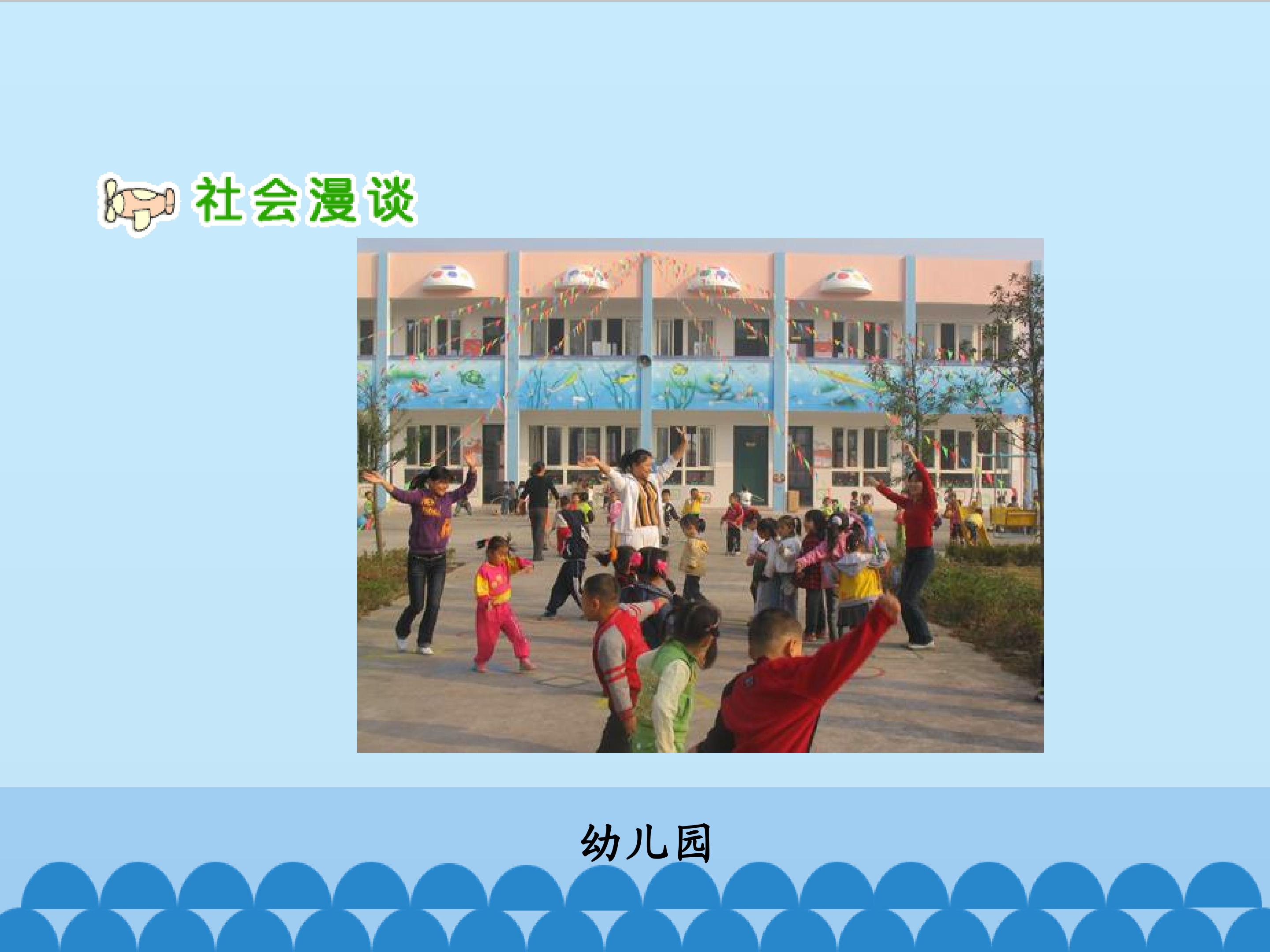 社会漫谈

幼儿园